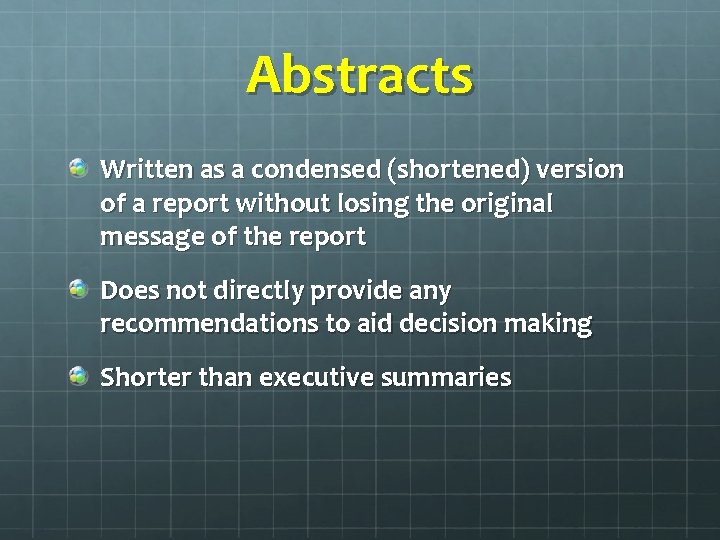 Abstracts

Written as a condensed (shortened) version of a report without losing the original message of the report

Does not directly provide any recommendations to aid decision making

Shorter than executive summaries